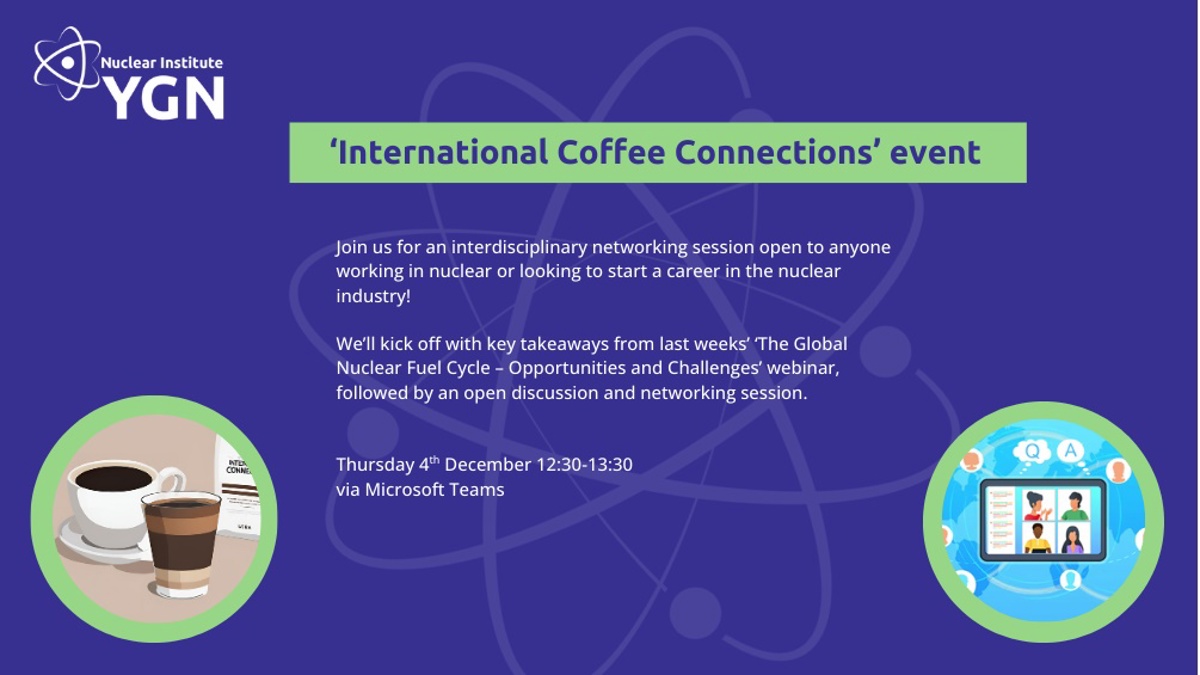 Nuclear Institute
YGN

'International Coffee Connections' event

Join us for an interdisciplinary networking session open to anyone working in nuclear or looking to start a career in the nuclear industry!

We'll kick off with key takeaways from last weeks' 'The Global Nuclear Fuel Cycle – Opportunities and Challenges' webinar, followed by an open discussion and networking session.

Thursday 4$^{th}$ December 12:30-13:30
via Microsoft Teams

INTER
CONNE

Q A